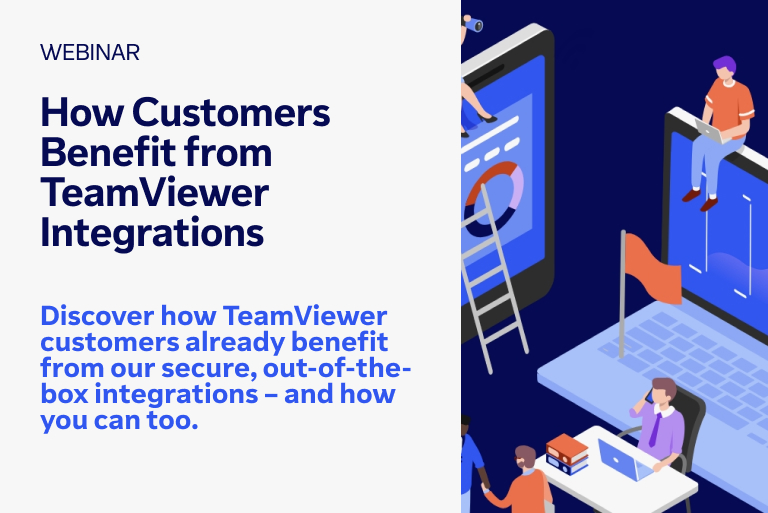 WEBINAR

How Customers Benefit from TeamViewer Integrations

Discover how TeamViewer customers already benefit from our secure, out-of-the-box integrations – and how you can too.